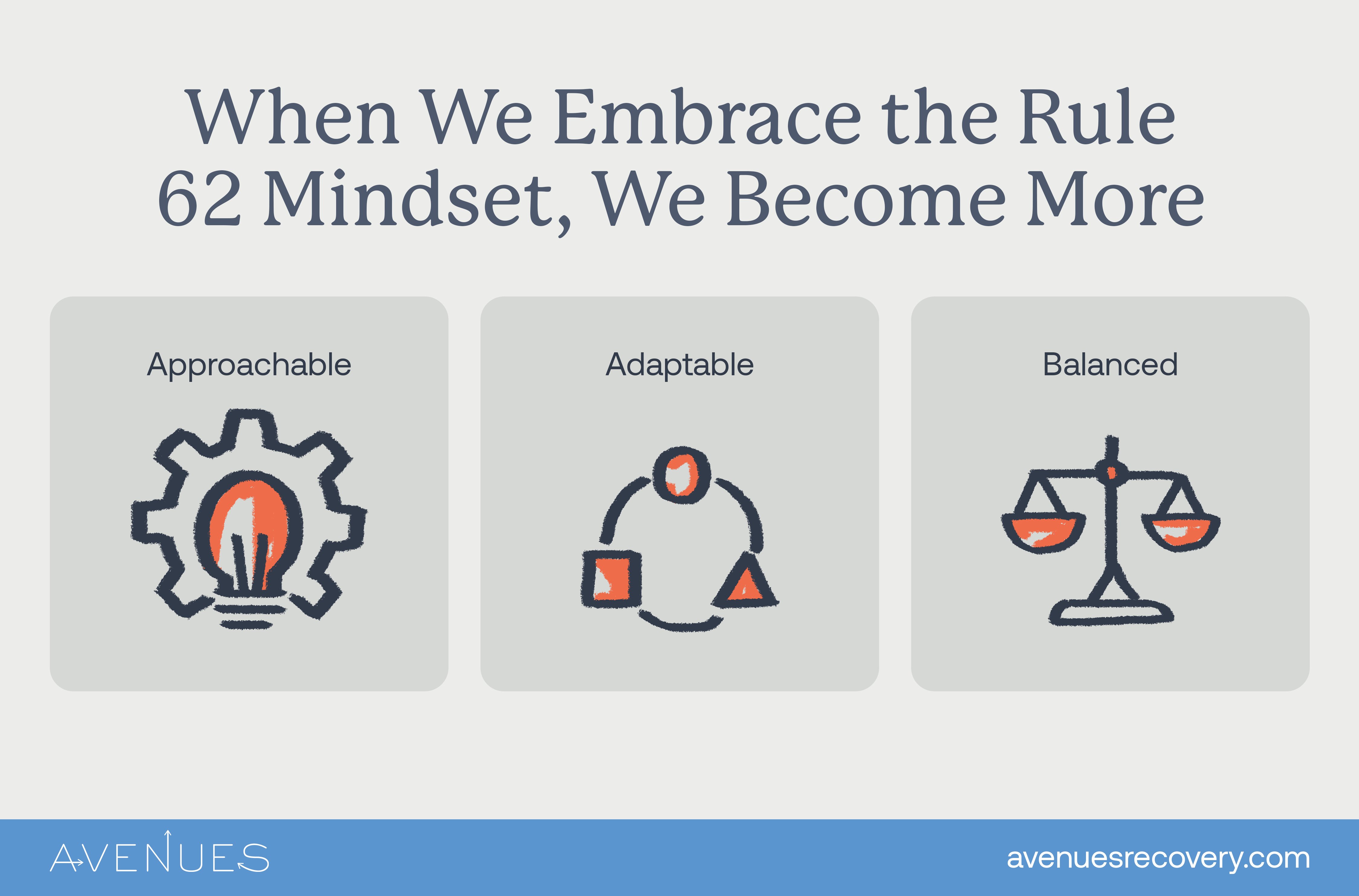 When We Embrace the Rule 62 Mindset, We Become More

Approachable

Adaptable

Balanced

AVENUES

avenuesrecovery.com